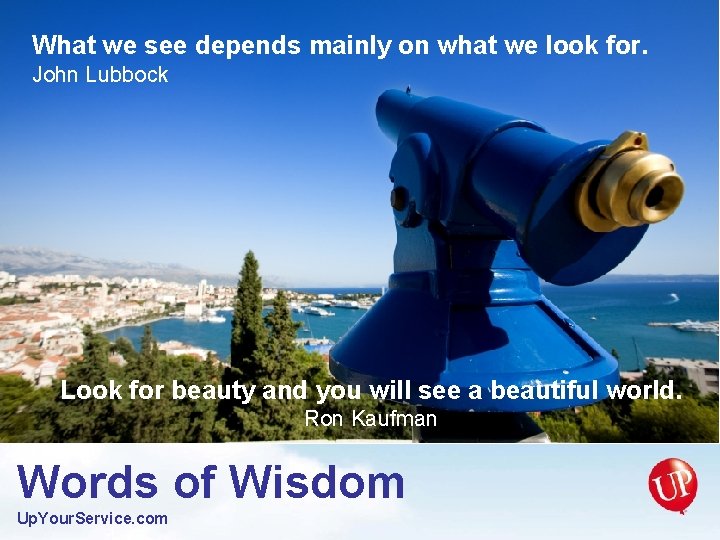 What we see depends mainly on what we look for.
John Lubbock

Look for beauty and you will see a beautiful world.
Ron Kaufman

Words of Wisdom
UpYourService.com

UP